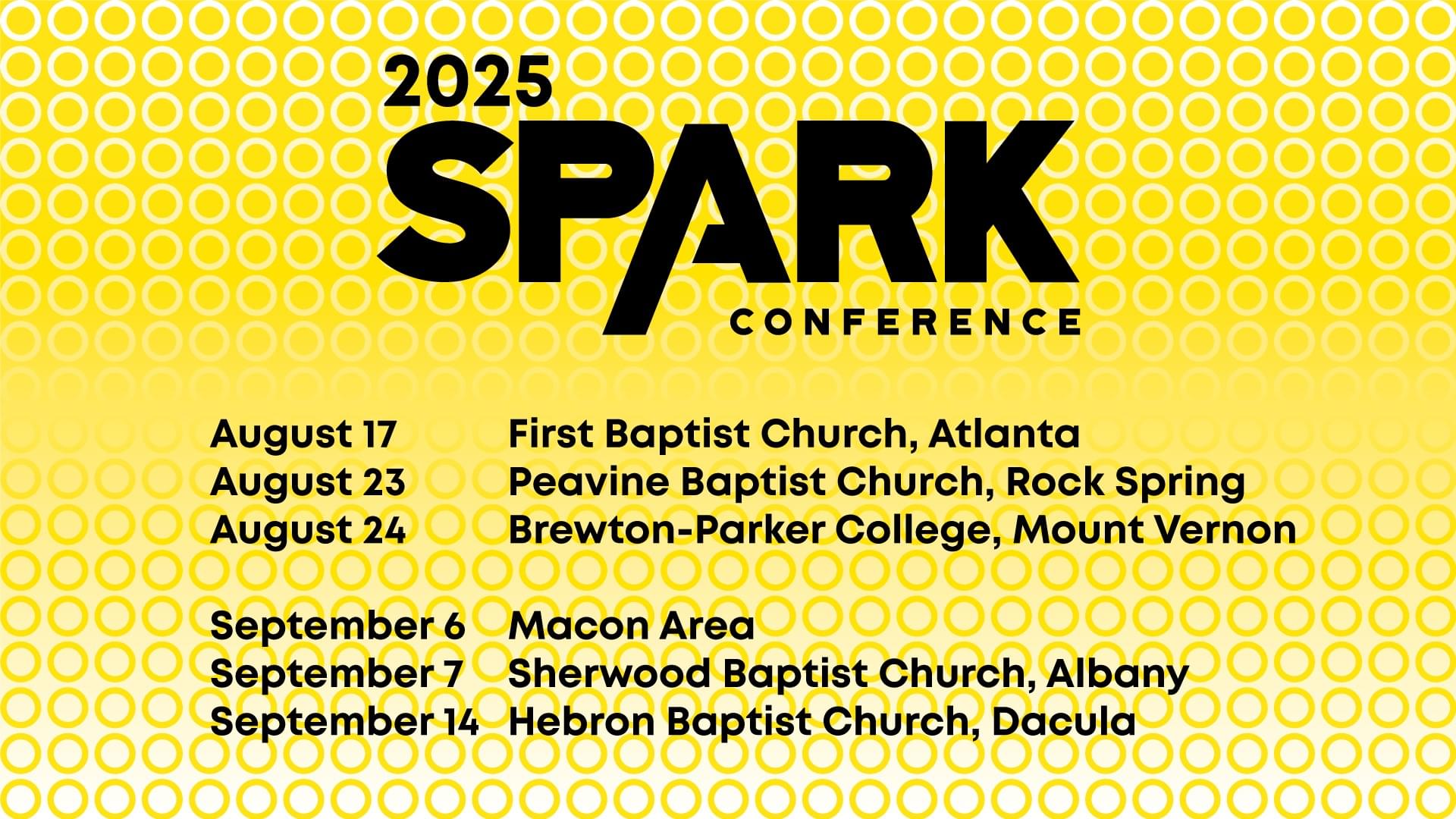 2025
SPARK
CONFERENCE

August 17 First Baptist Church, Atlanta
August 23 Peavine Baptist Church, Rock Spring
August 24 Brewton-Parker College, Mount Vernon

September 6 Macon Area
September 7 Sherwood Baptist Church, Albany
September 14 Hebron Baptist Church, Dacula